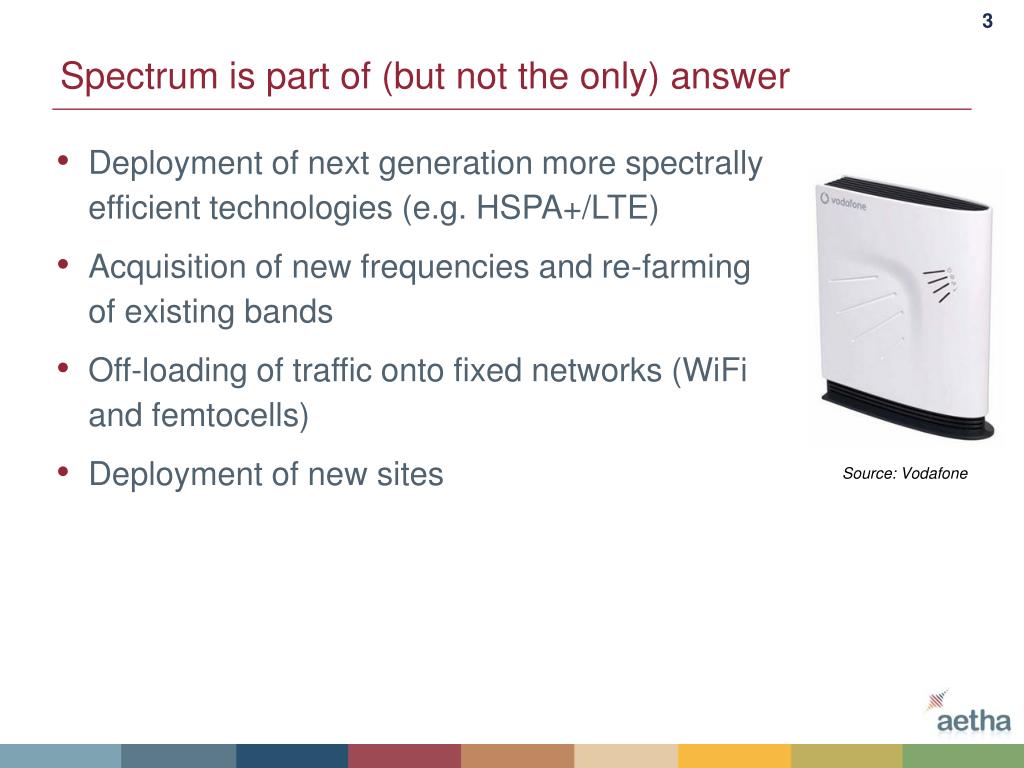 3

Spectrum is part of (but not the only) answer

• Deployment of next generation more spectrally efficient technologies (e.g. HSPA+/LTE)
• Acquisition of new frequencies and re-farming of existing bands
• Off-loading of traffic onto fixed networks (WiFi and femtocells)
• Deployment of new sites

vodafone

Source: Vodafone

aetha